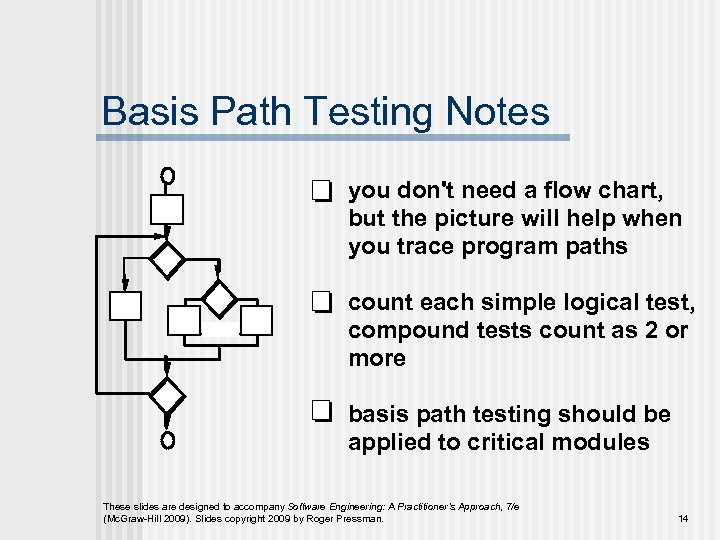 Basis Path Testing Notes

❑ you don't need a flow chart, but the picture will help when you trace program paths

❑ count each simple logical test, compound tests count as 2 or more

❑ basis path testing should be applied to critical modules

These slides are designed to accompany Software Engineering: A Practitioner's Approach, 7/e (McGraw-Hill 2009). Slides copyright 2009 by Roger Pressman.

14